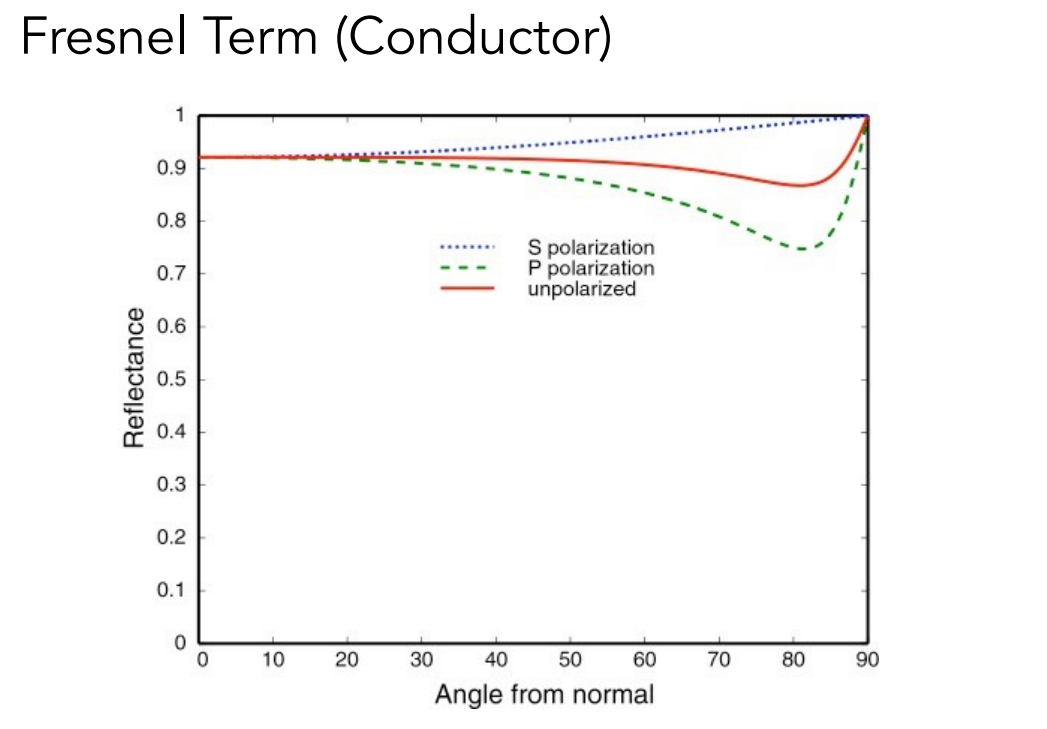 Fresnel Term (Conductor)

1
0.9
0.8
0.7
0.6
0.5
0.4
0.3
0.2
0.1
0

Reflectance

S polarization
P polarization
unpolarized

0 10 20 30 40 50 60 70 80 90

Angle from normal